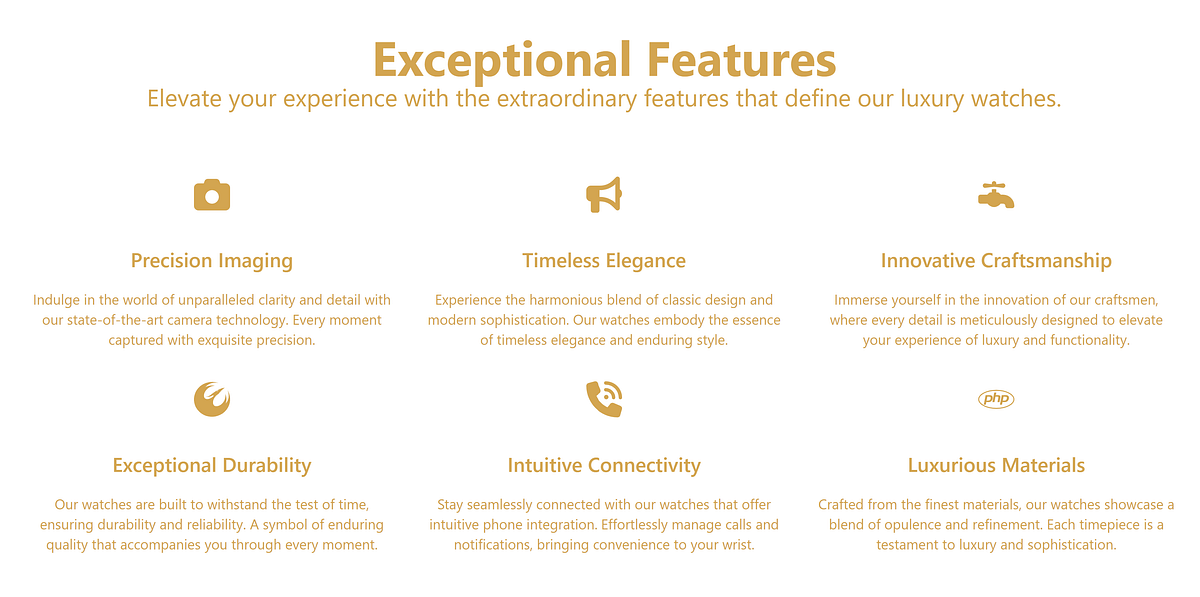 Exceptional Features

Elevate your experience with the extraordinary features that define our luxury watches.

Precision Imaging

Indulge in the world of unparalleled clarity and detail with our state-of-the-art camera technology. Every moment captured with exquisite precision.

Timeless Elegance

Experience the harmonious blend of classic design and modern sophistication. Our watches embody the essence of timeless elegance and enduring style.

Innovative Craftsmanship

Immerse yourself in the innovation of our craftsmen, where every detail is meticulously designed to elevate your experience of luxury and functionality.

Exceptional Durability

Our watches are built to withstand the test of time, ensuring durability and reliability. A symbol of enduring quality that accompanies you through every moment.

Intuitive Connectivity

Stay seamlessly connected with our watches that offer intuitive phone integration. Effortlessly manage calls and notifications, bringing convenience to your wrist.

php

Luxurious Materials

Crafted from the finest materials, our watches showcase a blend of opulence and refinement. Each timepiece is a testament to luxury and sophistication.